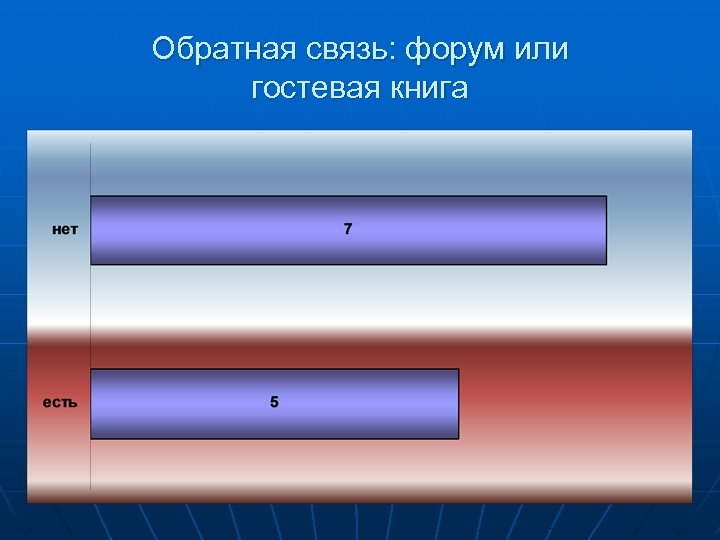 Обратная связь: форум или гостевая книга

нет

7

есть

5